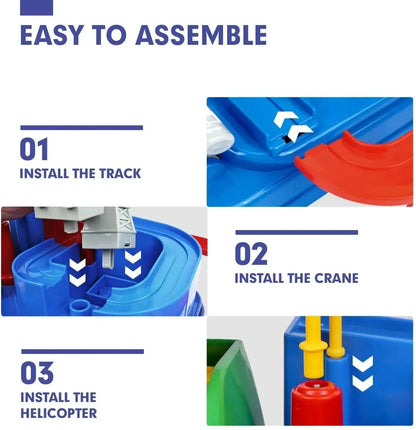 EASY TO ASSEMBLE

01
INSTALL THE TRACK

02
INSTALL THE CRANE

03
INSTALL THE HELICOPTER